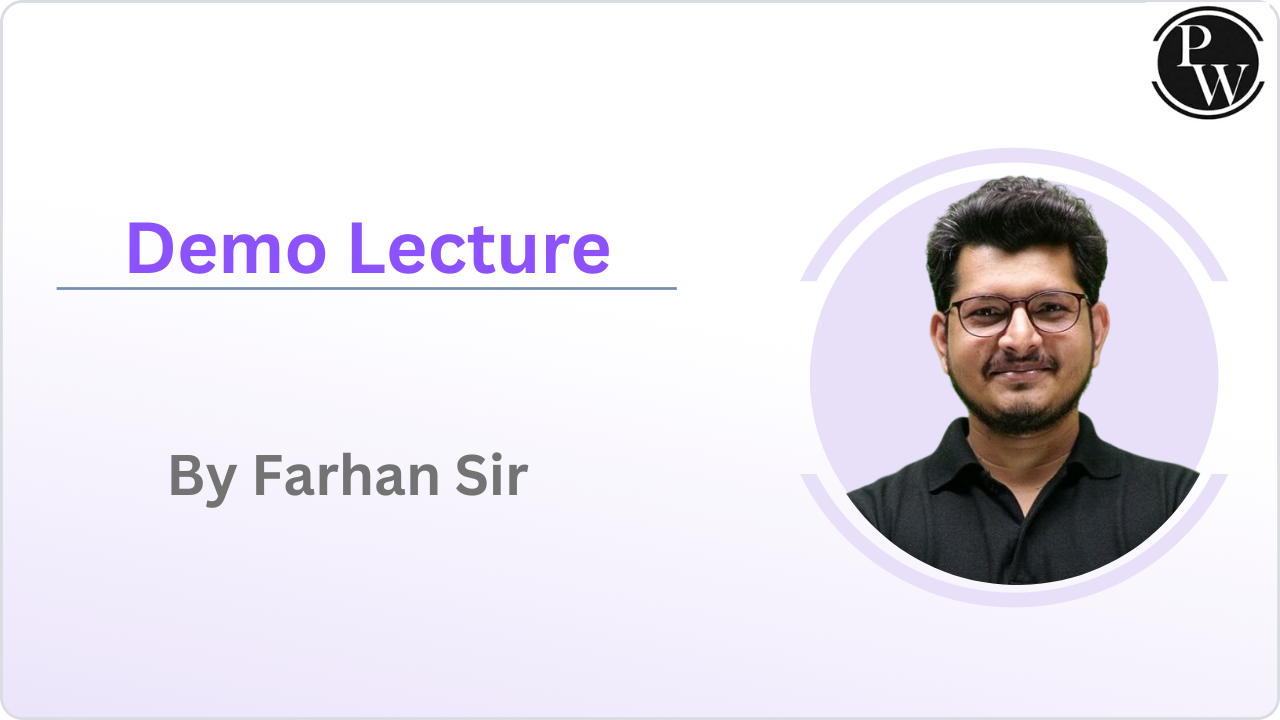 PW

Demo Lecture

By Farhan Sir